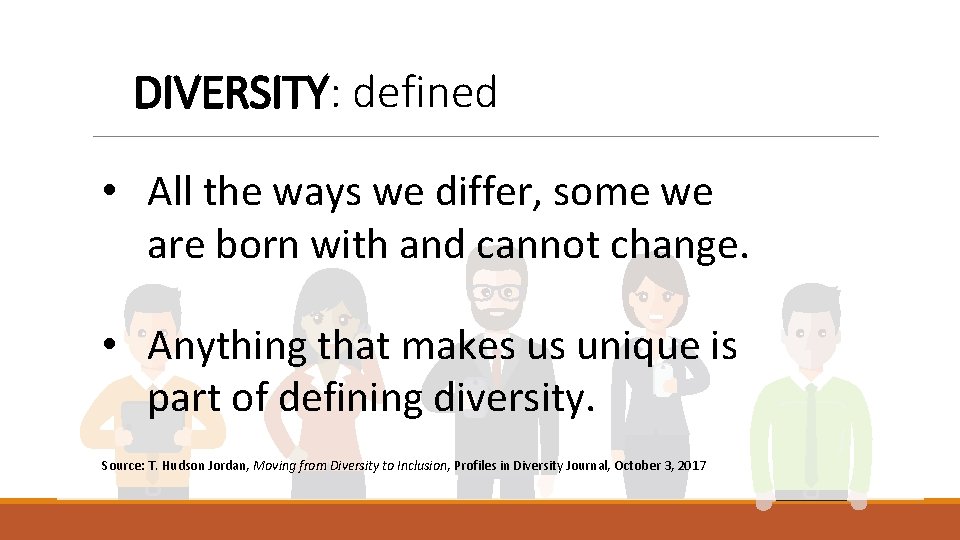 DIVERSITY: defined

• All the ways we differ, some we are born with and cannot change.

• Anything that makes us unique is part of defining diversity.

Source: T. Hudson Jordan, Moving from Diversity to Inclusion, Profiles in Diversity Journal, October 3, 2017